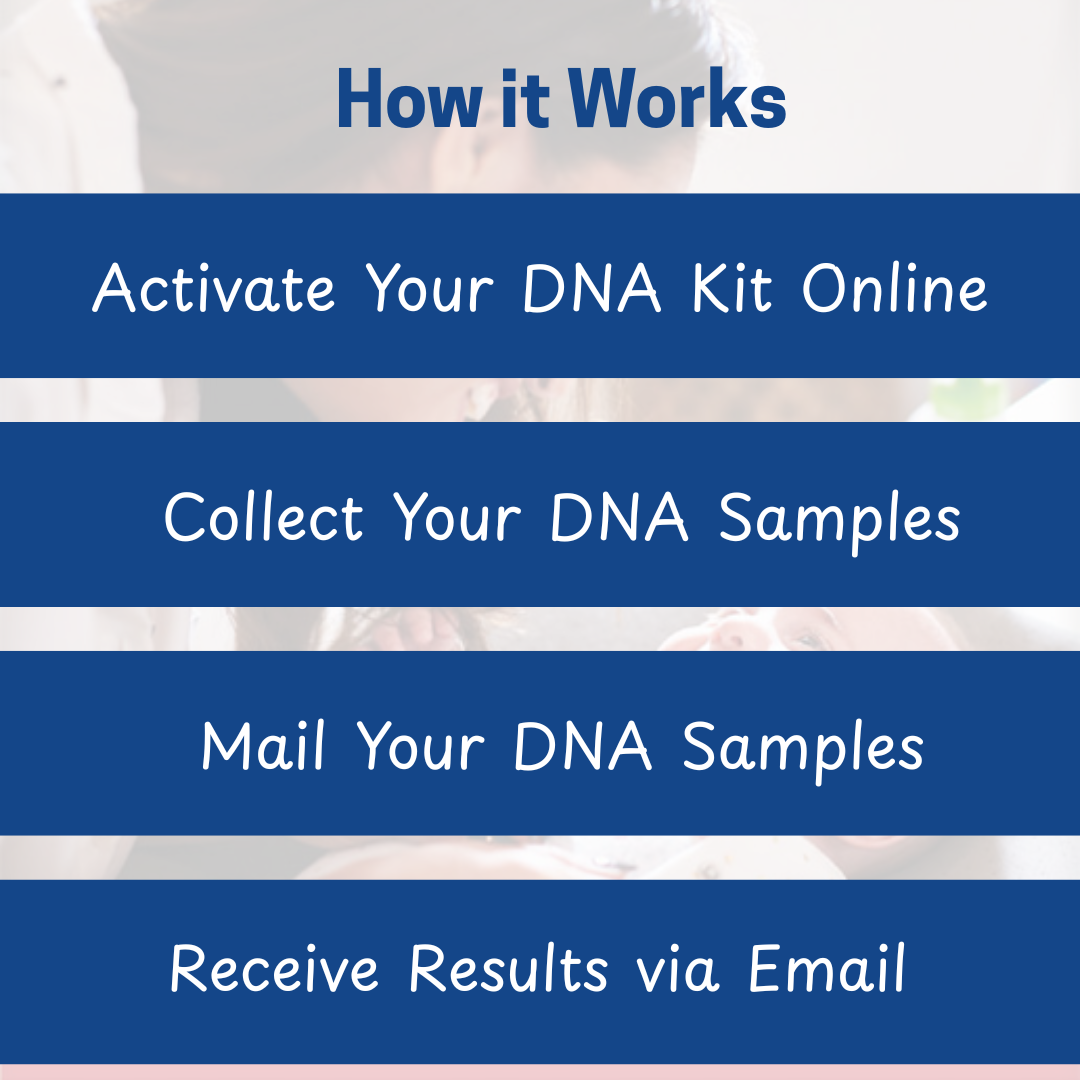 How it Works

Activate Your DNA Kit Online

Collect Your DNA Samples

Mail Your DNA Samples

Receive Results via Email